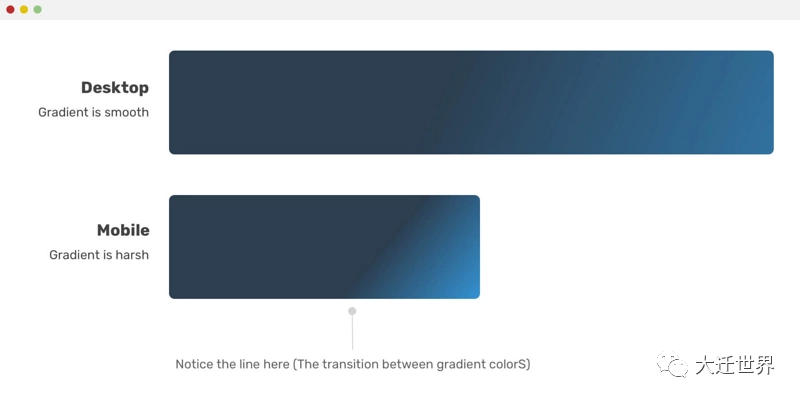 Desktop
Gradient is smooth

Mobile
Gradient is harsh

Notice the line here (The transition between gradient colorS)

大迁世界